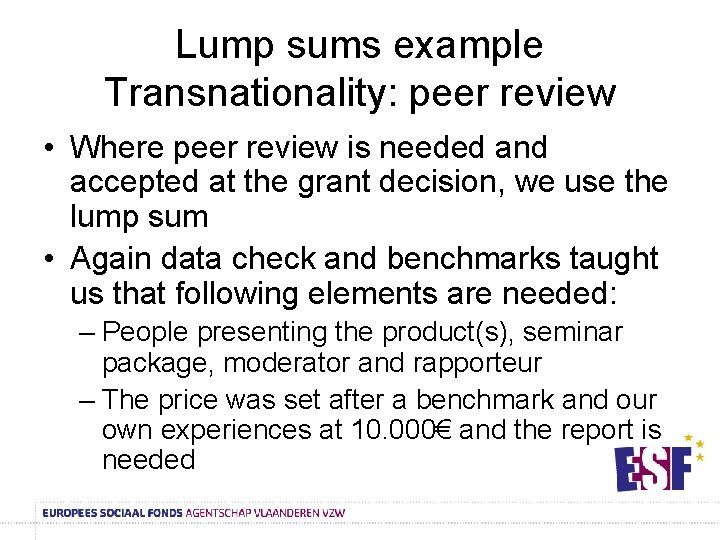 Lump sums example
Transnationality: peer review

• Where peer review is needed and accepted at the grant decision, we use the lump sum

• Again data check and benchmarks taught us that following elements are needed:
– People presenting the product(s), seminar package, moderator and rapporteur
– The price was set after a benchmark and our own experiences at 10.000€ and the report is needed

ESF

EUROPEES SOCIAAL FONDS AGENTSCHAP VLAANDEREN VZW